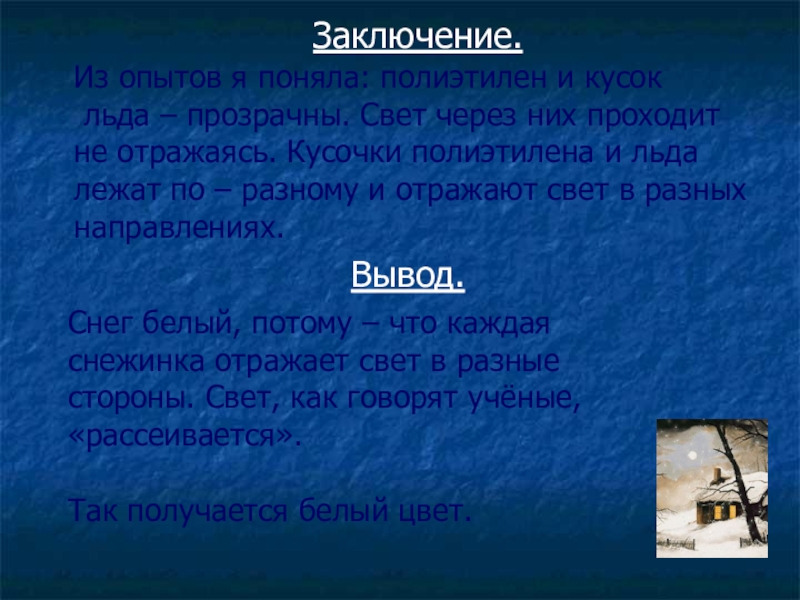 Заключение.

Из опытов я поняла: полиэтилен и кусок льда – прозрачны. Свет через них проходит не отражаясь. Кусочки полиэтилена и льда лежат по – разному и отражают свет в разных направлениях.

Вывод.

Снег белый, потому – что каждая снежинка отражает свет в разные стороны. Свет, как говорят учёные, «рассеивается».

Так получается белый цвет.